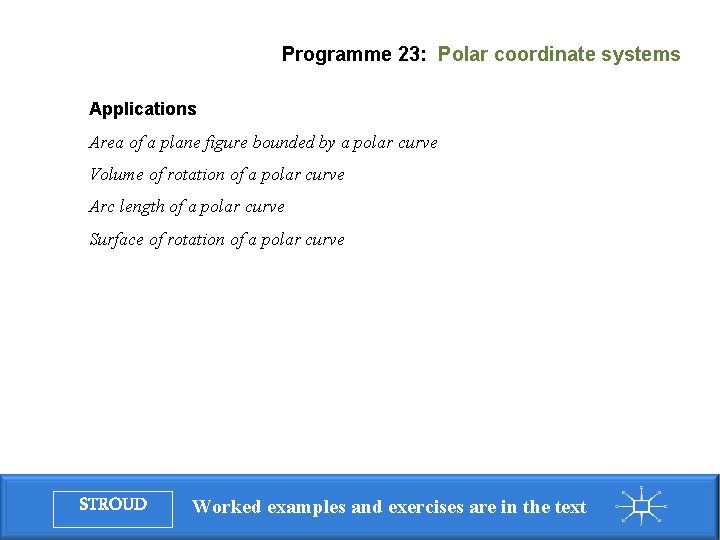 Programme 23: Polar coordinate systems

Applications

Area of a plane figure bounded by a polar curve

Volume of rotation of a polar curve

Arc length of a polar curve

Surface of rotation of a polar curve

STROUD

Worked examples and exercises are in the text